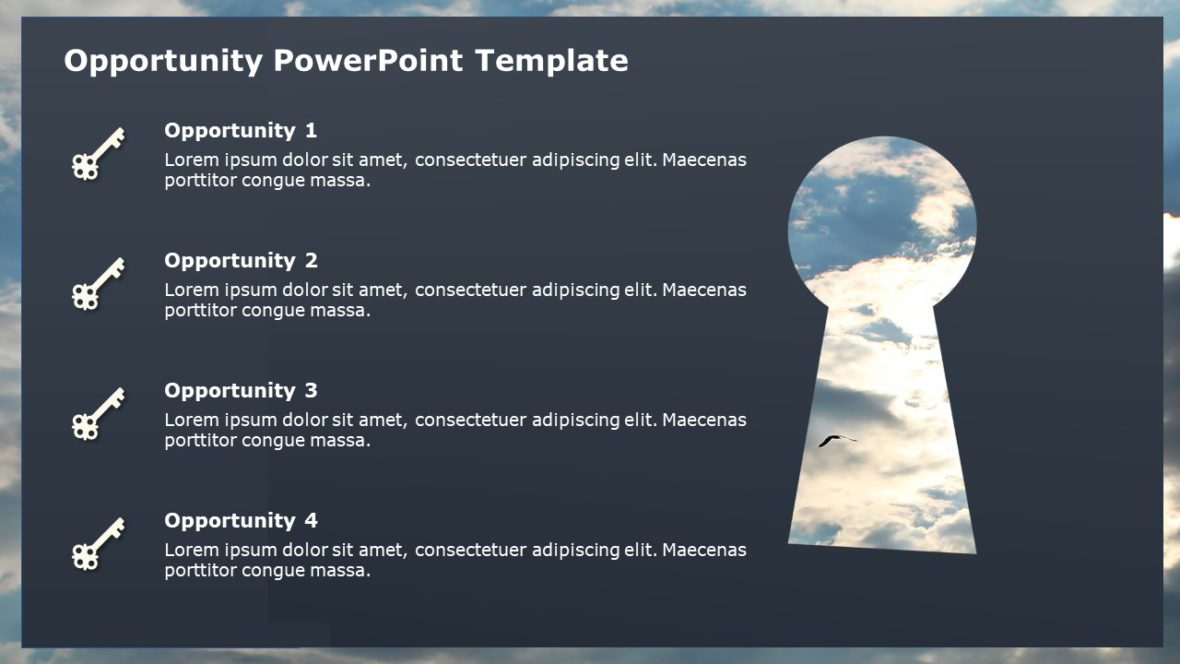 Opportunity PowerPoint Template

Opportunity 1
Lorem ipsum dolor sit amet, consectetuer adipiscing elit. Maecenas porttitor congue massa.

Opportunity 2
Lorem ipsum dolor sit amet, consectetuer adipiscing elit. Maecenas porttitor congue massa.

Opportunity 3
Lorem ipsum dolor sit amet, consectetuer adipiscing elit. Maecenas porttitor congue massa.

Opportunity 4
Lorem ipsum dolor sit amet, consectetuer adipiscing elit. Maecenas porttitor congue massa.